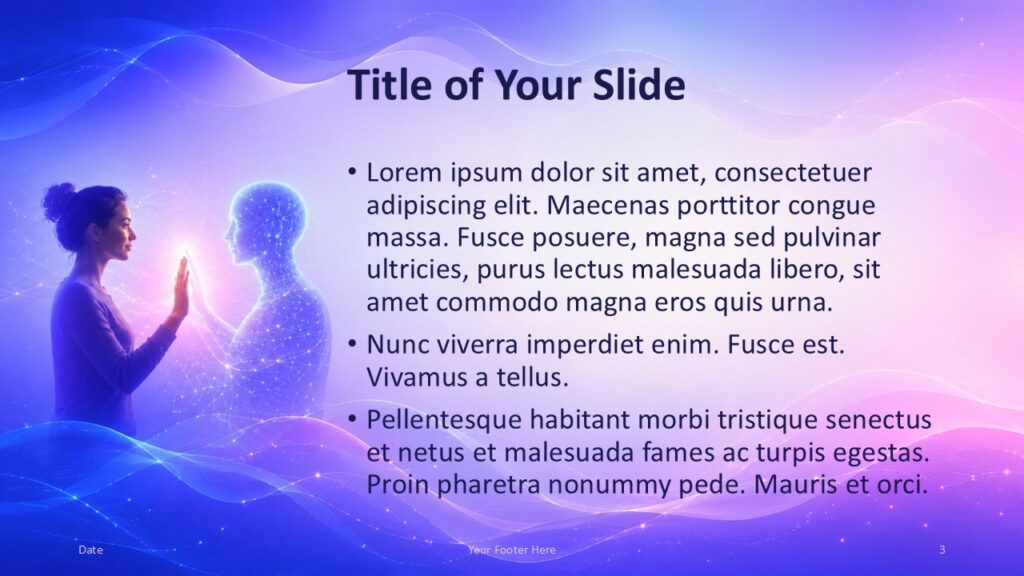 Title of Your Slide

• Lorem ipsum dolor sit amet, consectetuer adipiscing elit. Maecenas porttitor congue massa. Fusce posuere, magna sed pulvinar ultricies, purus lectus malesuada libero, sit amet commodo magna eros quis urna.

• Nunc viverra imperdiet enim. Fusce est. Vivamus a tellus.

• Pellentesque habitant morbi tristique senectus et netus et malesuada fames ac turpis egestas. Proin pharetra nonummy pede. Mauris et orci.

Date

Your Footer Here

3